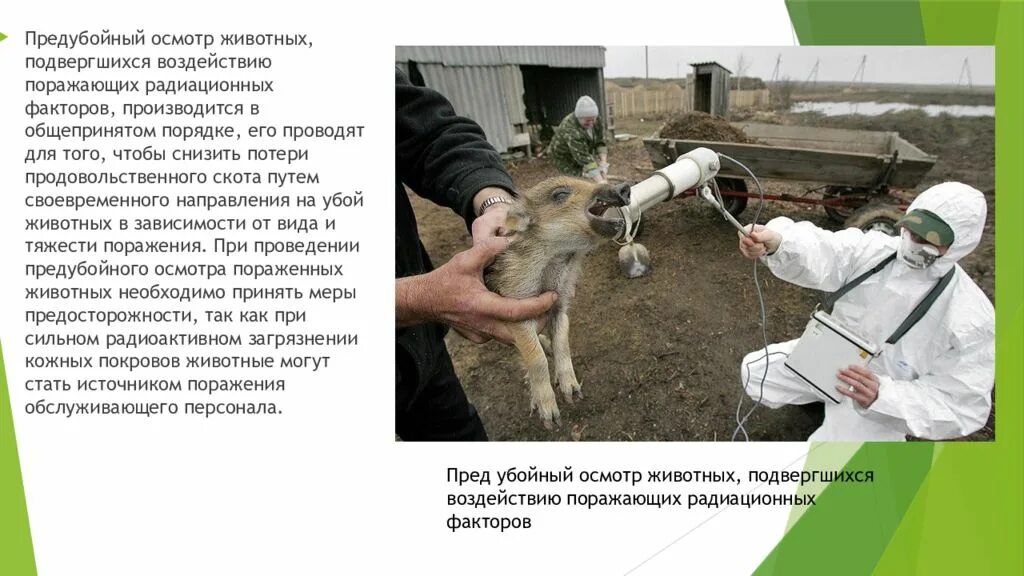 Предубойный осмотр животных, подвергшихся воздействию поражающих радиационных факторов, производится в общепринятом порядке, его проводят для того, чтобы снизить потери продовольственного скота путем своевременного направления на убой животных в зависимости от вида и тяжести поражения. При проведении предубойного осмотра пораженных животных необходимо принять меры предосторожности, так как при сильном радиоактивном загрязнении кожных покровов животные могут стать источником поражения обслуживающего персонала.

Пред убойный осмотр животных, подвергшихся воздействию поражающих радиационных факторов